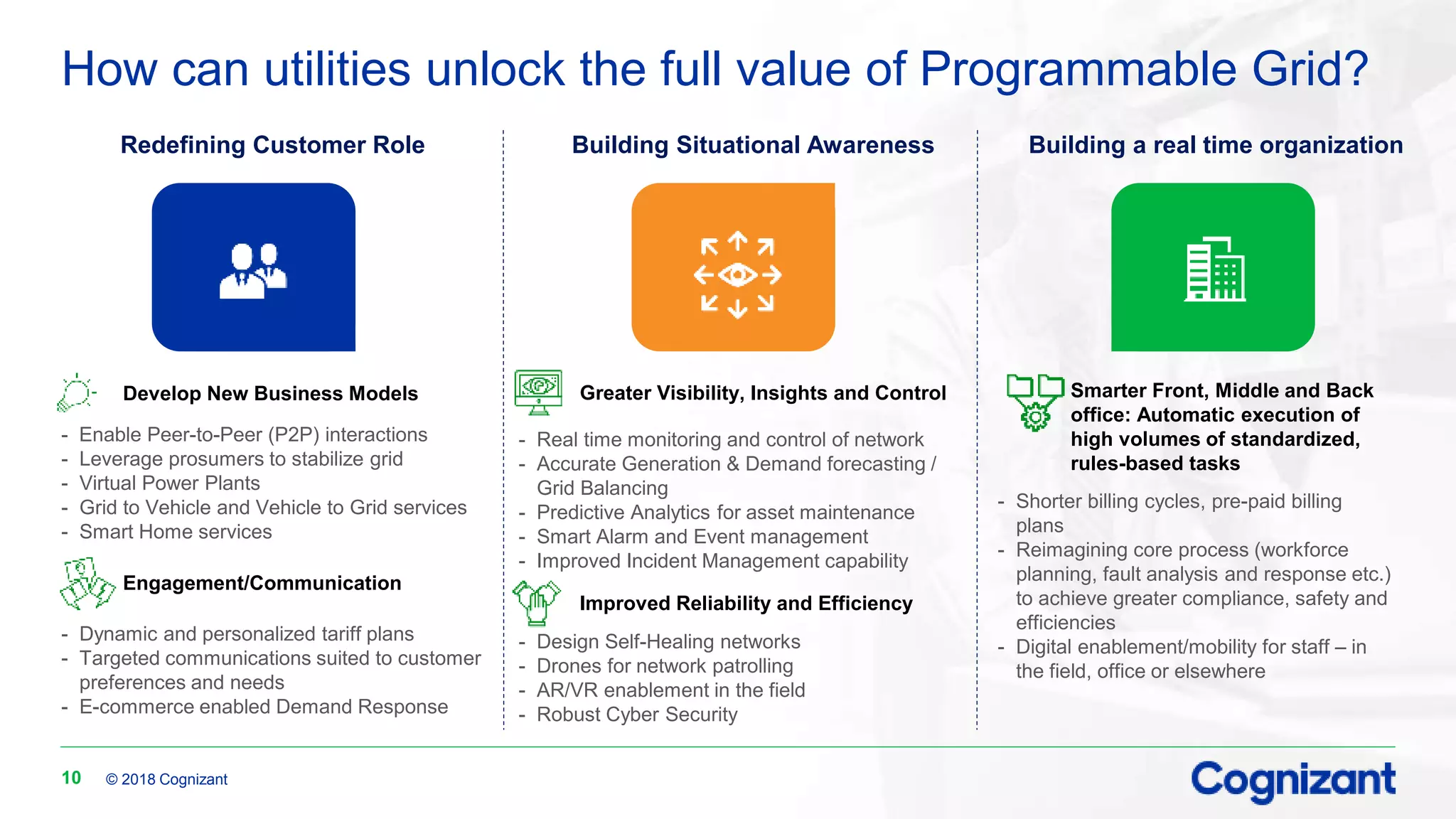 How can utilities unlock the full value of Programmable Grid?

Redefining Customer Role

Develop New Business Models

- Enable Peer-to-Peer (P2P) interactions
- Leverage prosumers to stabilize grid
- Virtual Power Plants
- Grid to Vehicle and Vehicle to Grid services
- Smart Home services

Engagement/Communication

- Dynamic and personalized tariff plans
- Targeted communications suited to customer preferences and needs
- E-commerce enabled Demand Response

Building Situational Awareness

Greater Visibility, Insights and Control

- Real time monitoring and control of network
- Accurate Generation & Demand forecasting / Grid Balancing
- Predictive Analytics for asset maintenance
- Smart Alarm and Event management
- Improved Incident Management capability

Improved Reliability and Efficiency

- Design Self-Healing networks
- Drones for network patrolling
- AR/VR enablement in the field
- Robust Cyber Security

Building a real time organization

Smarter Front, Middle and Back office: Automatic execution of high volumes of standardized, rules-based tasks

- Shorter billing cycles, pre-paid billing plans
- Reimagining core process (workforce planning, fault analysis and response etc.) to achieve greater compliance, safety and efficiencies
- Digital enablement/mobility for staff – in the field, office or elsewhere

10 © 2018 Cognizant

Cognizant